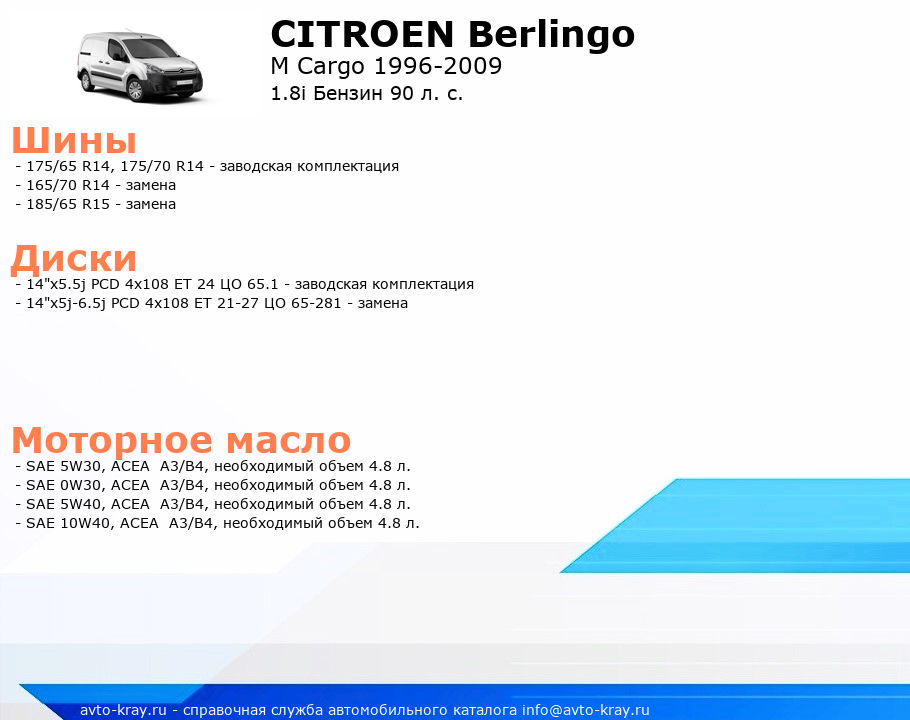 CITROEN Berlingo
M Cargo 1996-2009
1.8i Бензин 90 л. с.

Шины
- 175/65 R14, 175/70 R14 - заводская комплектация
- 165/70 R14 - замена
- 185/65 R15 - замена

Диски
- 14"x5.5j PCD 4x108 ET 24 ЦО 65.1 - заводская комплектация
- 14"x5j-6.5j PCD 4x108 ET 21-27 ЦО 65-281 - замена

Моторное масло
- SAE 5W30, ACEA A3/B4, необходимый объем 4.8 л.
- SAE 0W30, ACEA A3/B4, необходимый объем 4.8 л.
- SAE 5W40, ACEA A3/B4, необходимый объем 4.8 л.
- SAE 10W40, ACEA A3/B4, необходимый объем 4.8 л.

avto-kray.ru - справочная служба автомобильного каталога info@avto-kray.ru